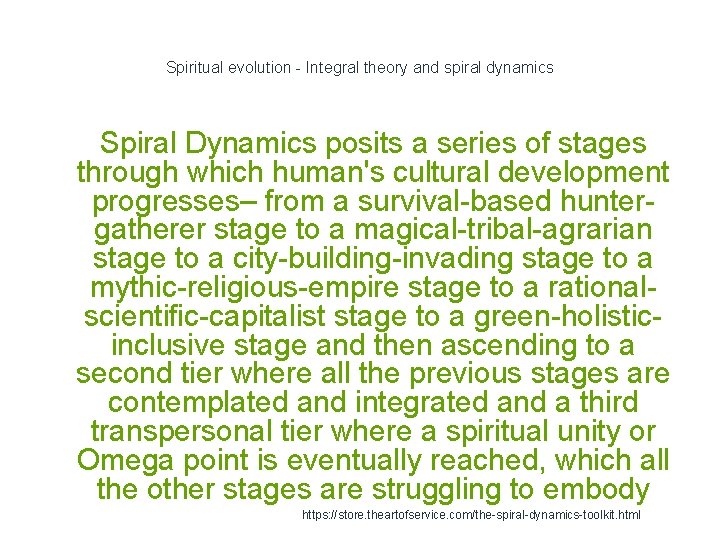 Spiritual evolution - Integral theory and spiral dynamics

Spiral Dynamics posits a series of stages through which human's cultural development progresses– from a survival-based hunter-gatherer stage to a magical-tribal-agrarian stage to a city-building-invading stage to a mythic-religious-empire stage to a rational-scientific-capitalist stage to a green-holistic-inclusive stage and then ascending to a second tier where all the previous stages are contemplated and integrated and a third transpersonal tier where a spiritual unity or Omega point is eventually reached, which all the other stages are struggling to embody

https://store.theartofservice.com/the-spiral-dynamics-toolkit.html